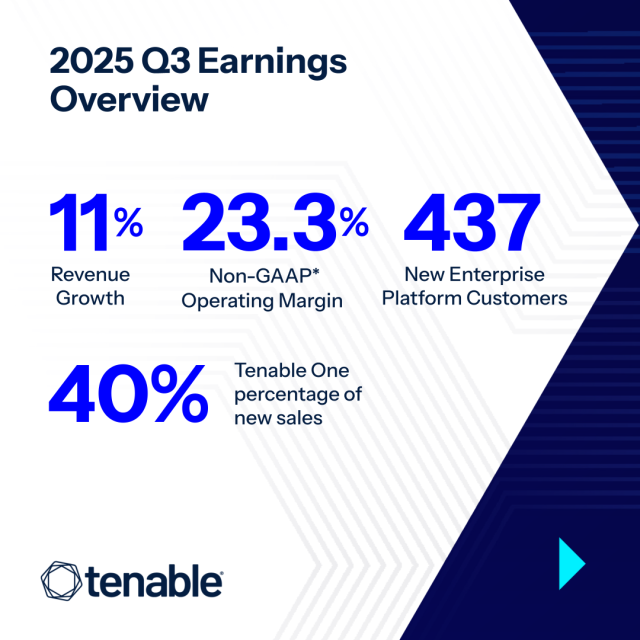 2025 Q3 Earnings Overview

11%
Revenue Growth

23.3%
Non-GAAP* Operating Margin

437
New Enterprise Platform Customers

40%
Tenable One percentage of new sales

tenable